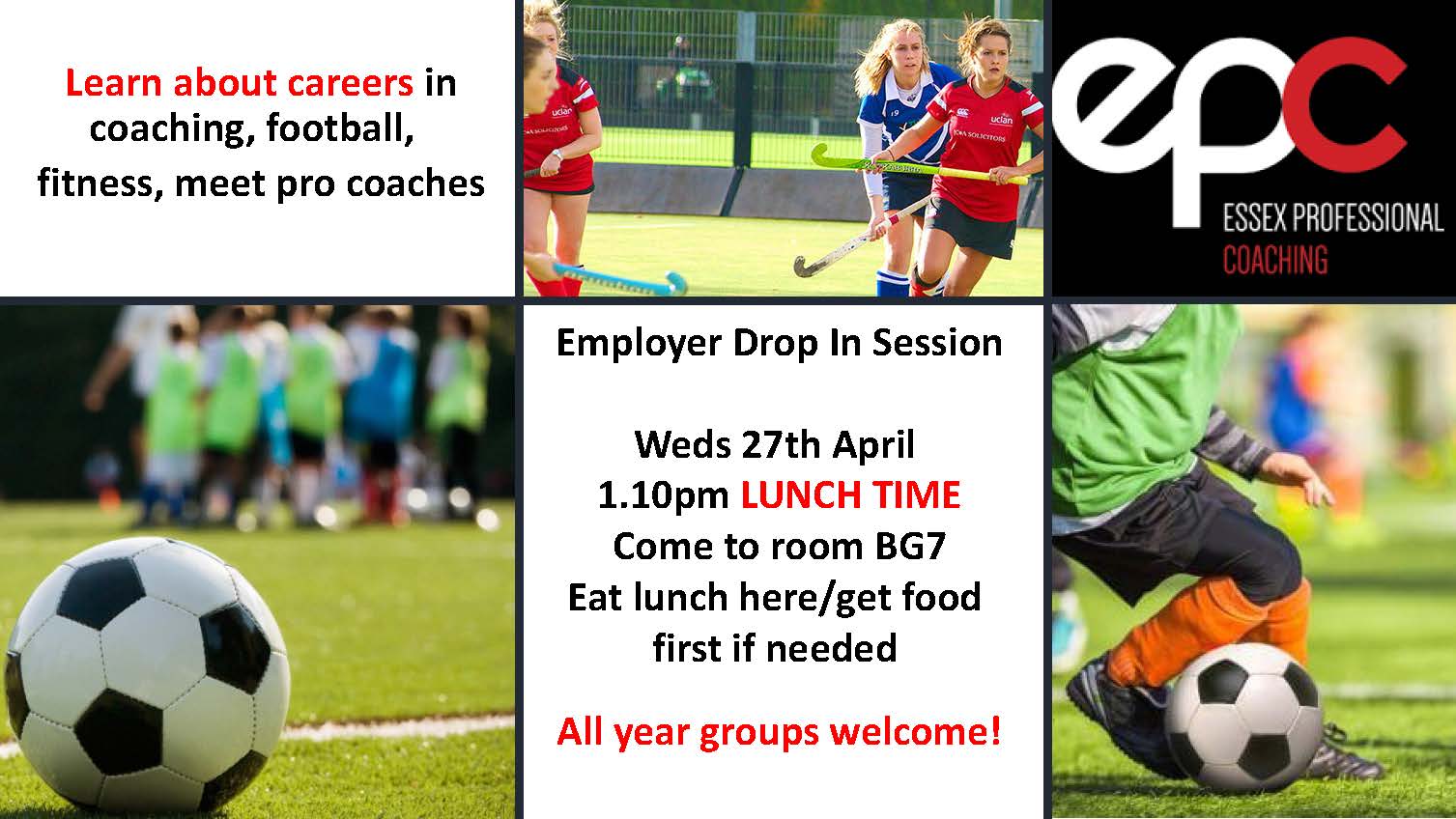 Learn about careers in coaching, football, fitness, meet pro coaches

epc
ESSEX PROFESSIONAL
COACHING

Employer Drop In Session

Weds 27th April
1.10pm LUNCH TIME
Come to room BG7
Eat lunch here/get food first if needed

All year groups welcome!